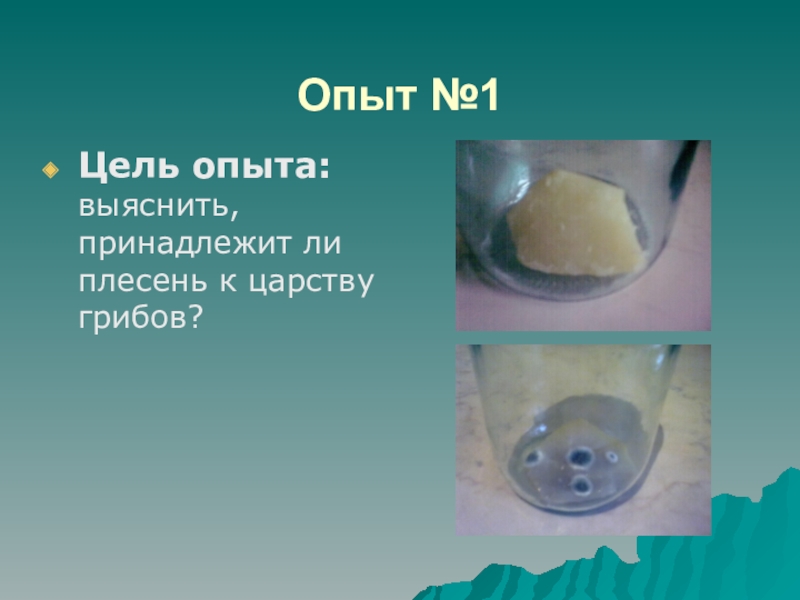 Опыт №1

Цель опыта: выяснить, принадлежит ли плесень к царству грибов?